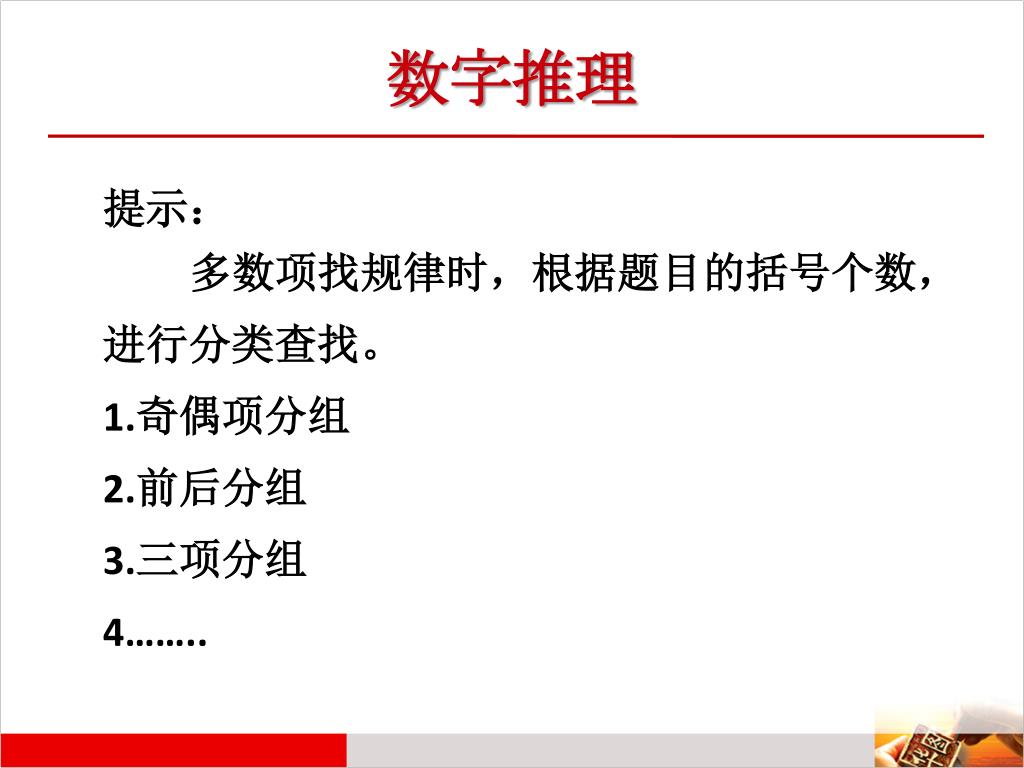 数字推理

提示：

多数项找规律时，根据题目的括号个数，进行分类查找。

1.奇偶项分组

2.前后分组

3.三项分组

4……..